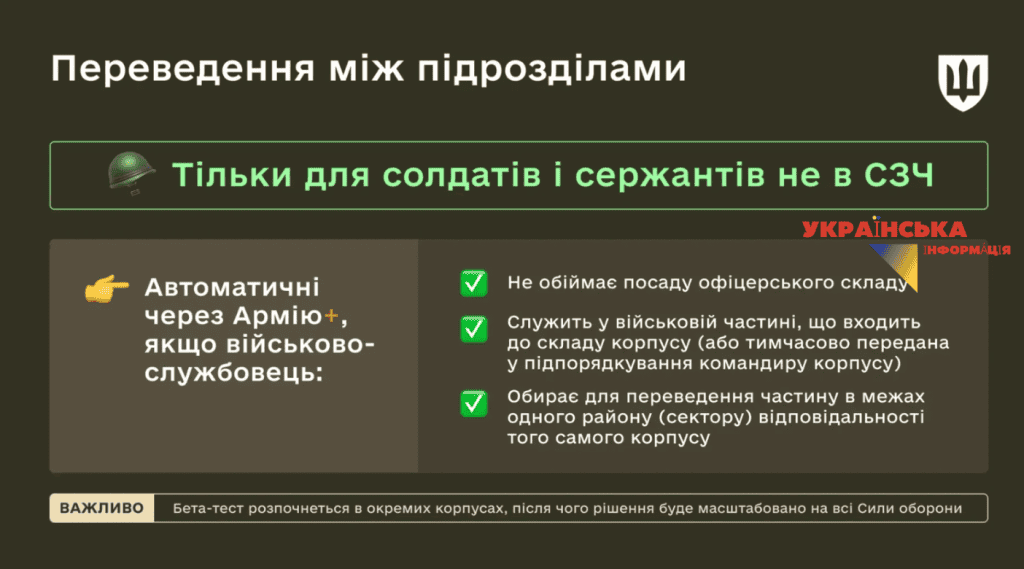 Переведення між підрозділами

Тільки для солдатів і сержантів не в СЗЧ

УКРАЇНСЬКА ІНФОРМАЦІЯ

Автоматичні через Армію+, якщо військовослужбовець:

Не обіймає посаду офіцерського складу

Служить у військовій частині, що входить до складу корпусу (або тимчасово передана у підпорядкування командиру корпусу)

Обирає для переведення частину в межах одного району (сектору) відповідальності того самого корпусу

ВАЖЛИВО Бета-тест розпочнеться в окремих корпусах, після чого рішення буде масштабовано на всі Сили оборони